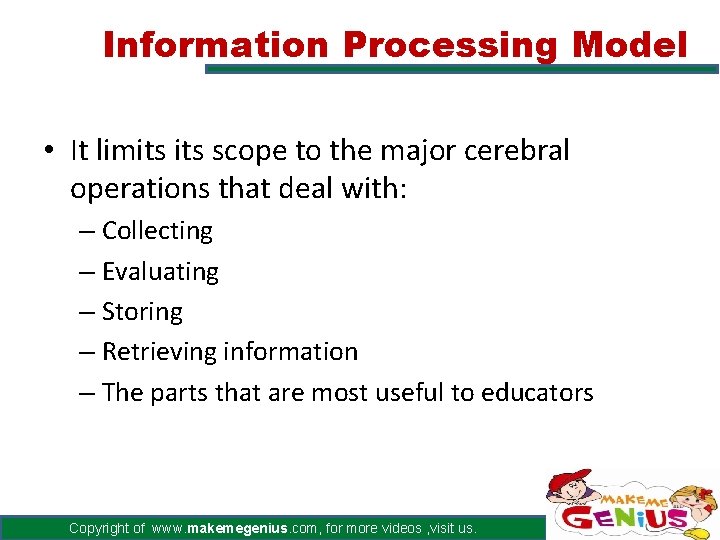 Information Processing Model

• It limits its scope to the major cerebral operations that deal with:
– Collecting
– Evaluating
– Storing
– Retrieving information
– The parts that are most useful to educators

Copyright of www.makemegenius.com, for more videos ,visit us.

MAKE ME GENIUS